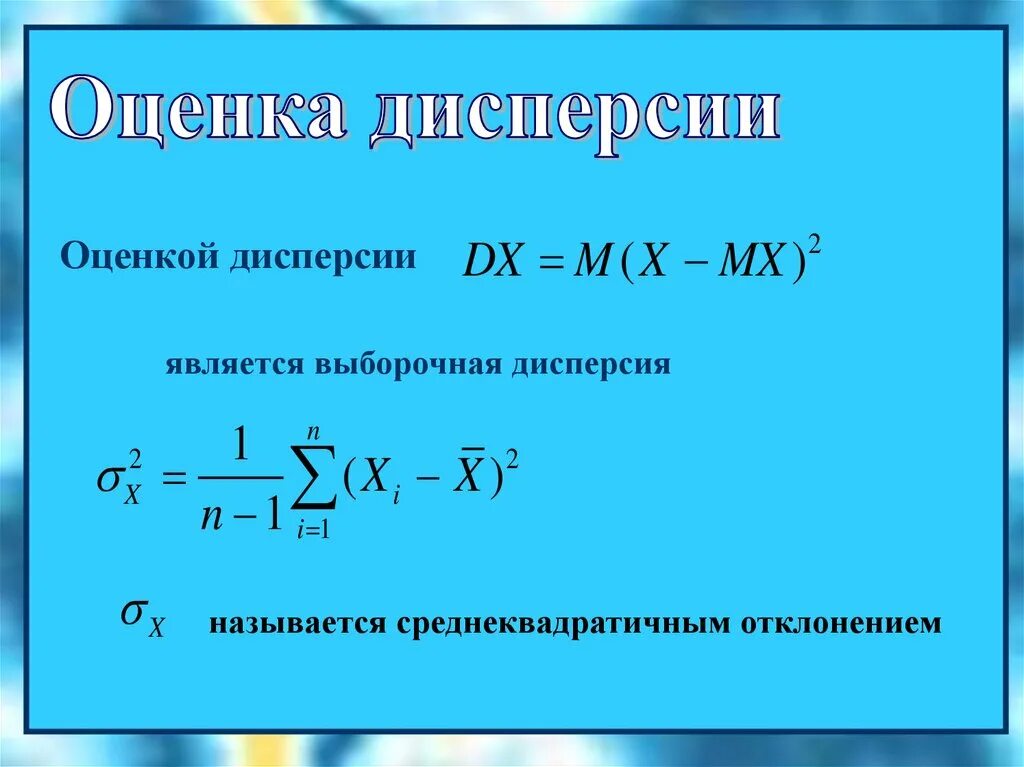 Оценка дисперсии

Оценкой дисперсии $DX = M(X - MX)^2$

является выборочная дисперсия

$\sigma_X^2 = \frac{1}{n-1}\sum_{i=1}^{n}(X_i - \bar{X})^2$

$\sigma_X$ называется среднеквадратичным отклонением